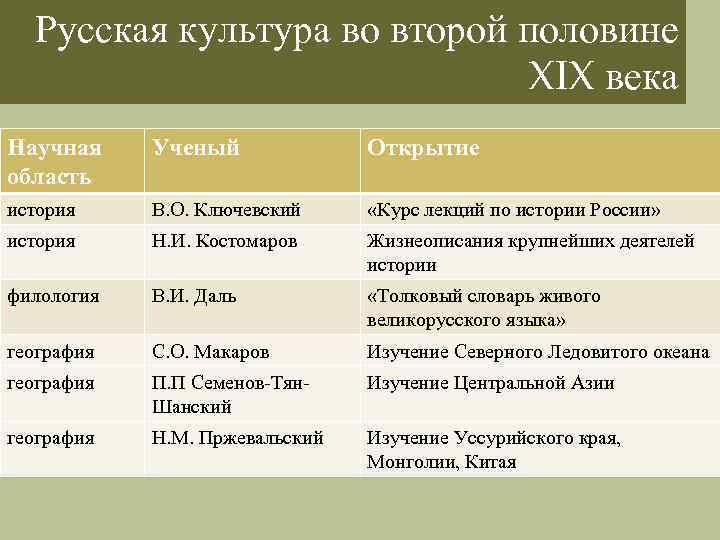 Русская культура во второй половине XIX века

| Научная область | Ученый | Открытие |
|---|---|---|
| история | В.О. Ключевский | «Курс лекций по истории России» |
| история | Н.И. Костомаров | Жизнеописания крупнейших деятелей истории |
| филология | В.И. Даль | «Толковый словарь живого великорусского языка» |
| география | С.О. Макаров | Изучение Северного Ледовитого океана |
| география | П.П Семенов-Тян-Шанский | Изучение Центральной Азии |
| география | Н.М. Пржевальский | Изучение Уссурийского края, Монголии, Китая |